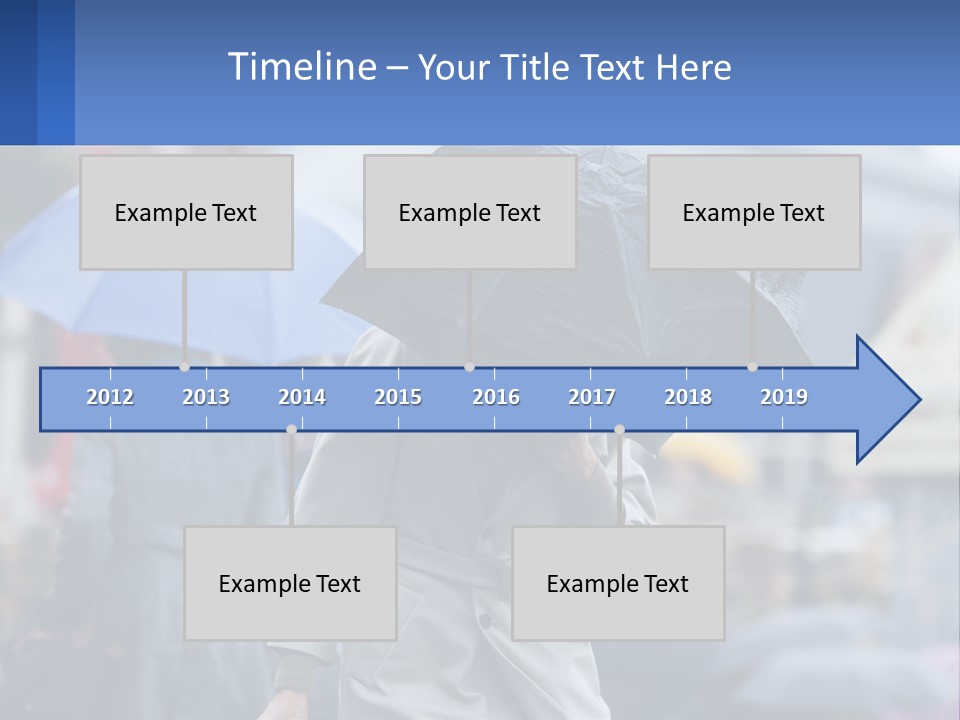 Timeline – Your Title Text Here

Example Text

Example Text

Example Text

2012 2013 2014 2015 2016 2017 2018 2019

Example Text

Example Text